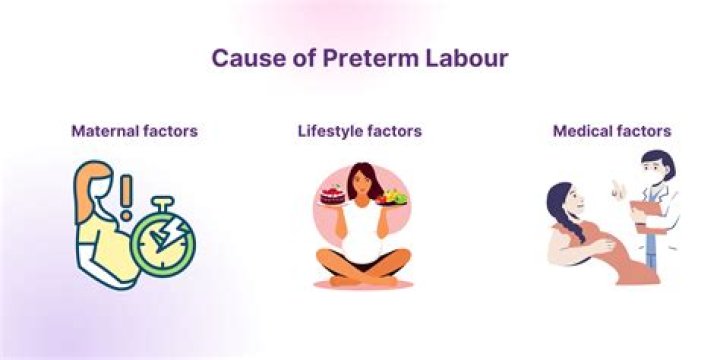 Cause of Preterm Labour

Maternal factors

Lifestyle factors

Medical factors